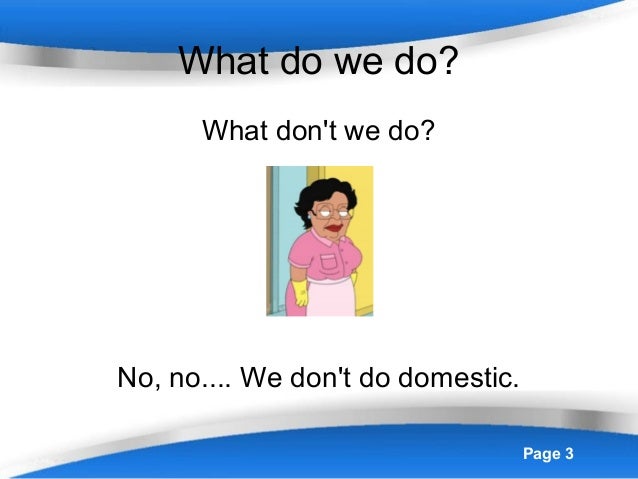 What do we do?

What don't we do?

No, no.... We don't do domestic.

Page 3